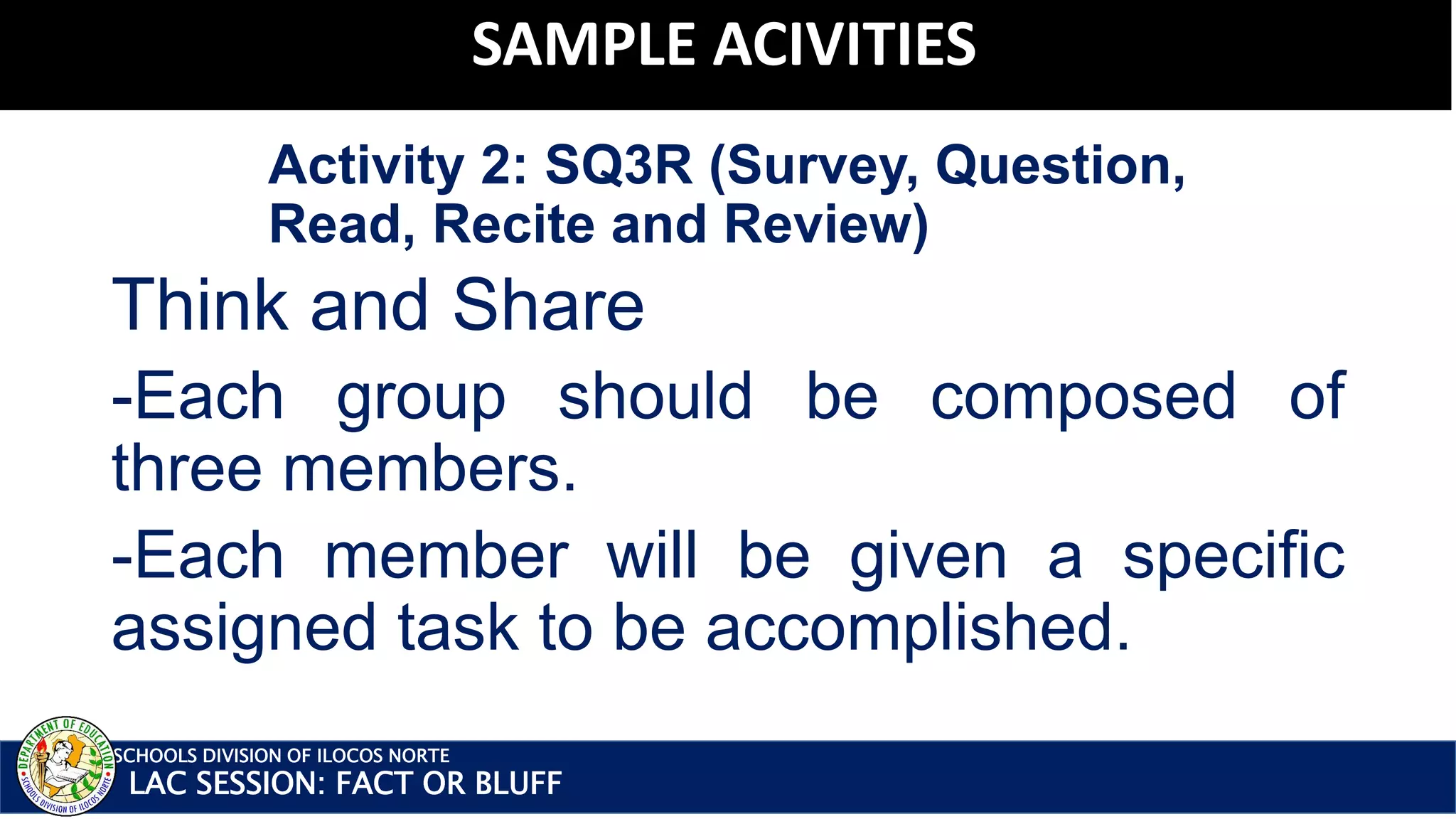 SAMPLE ACIVITIES

Activity 2: SQ3R (Survey, Question, Read, Recite and Review)

Think and Share

-Each group should be composed of three members.

-Each member will be given a specific assigned task to be accomplished.

DEPARTMENT OF EDUCATION
SCHOOLS DIVISION OF ILOCOS NORTE

SCHOOLS DIVISION OF ILOCOS NORTE
LAC SESSION: FACT OR BLUFF